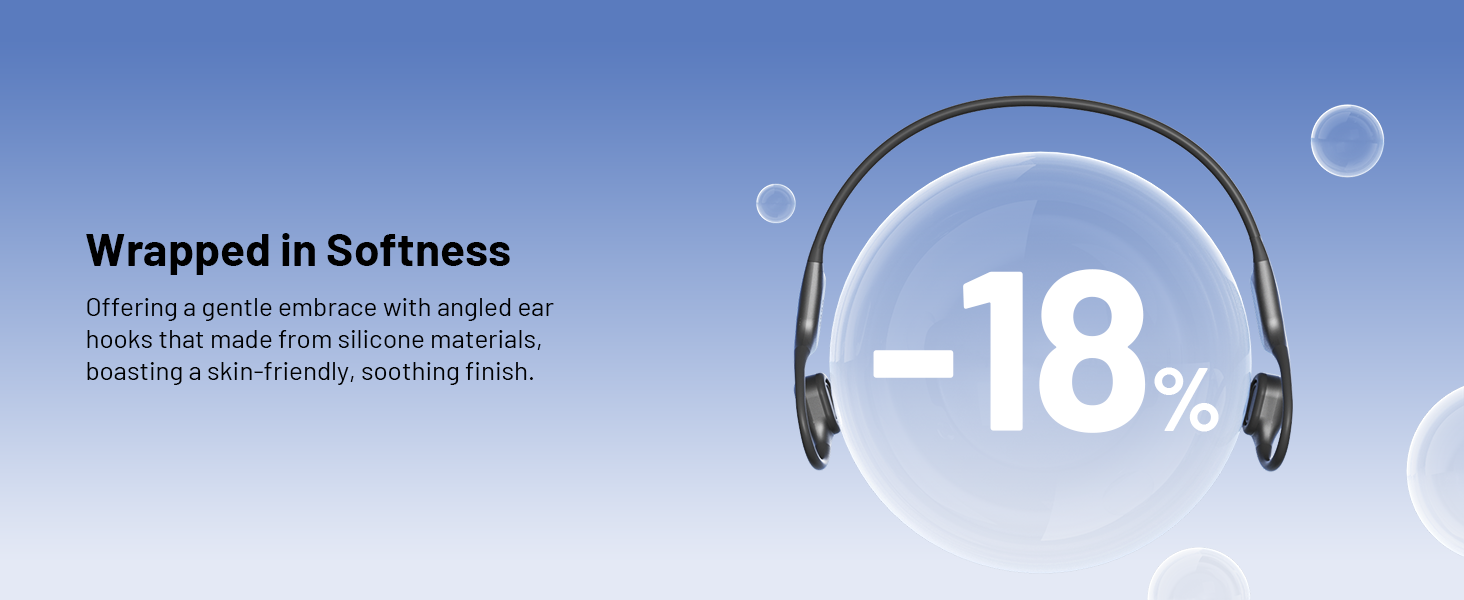 Wrapped in Softness

Offering a gentle embrace with angled ear hooks that made from silicone materials, boasting a skin-friendly, soothing finish.

-18%